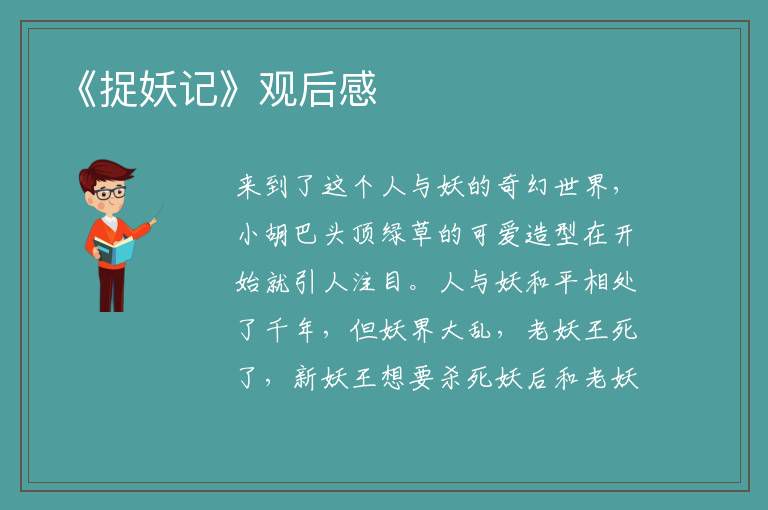 《捉妖记》观后感

来到了这个人与妖的奇幻世界，小胡巴头顶绿草的可爱造型在开始就引人注目。人与妖和平相处了千年，但妖界大乱，老妖王死了，新妖王想要杀死妖后和老妖